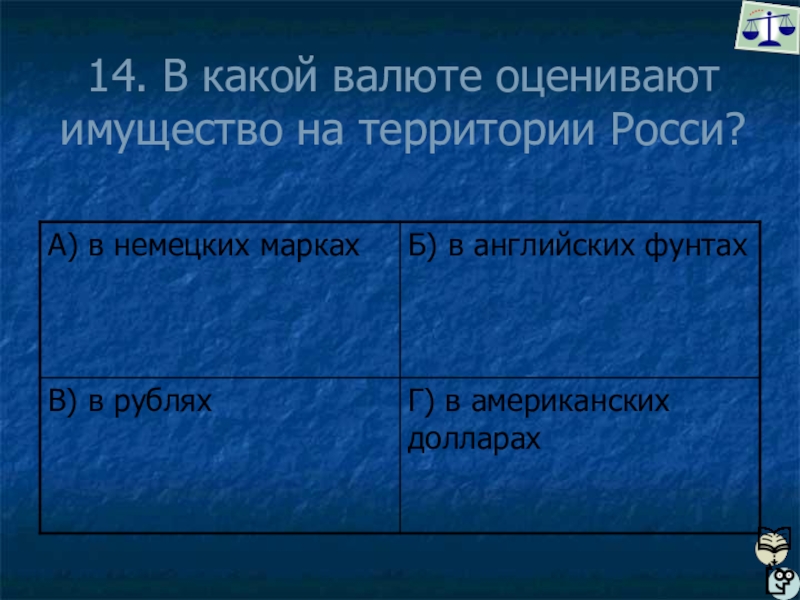 14. В какой валюте оценивают имущество на территории Росси?

| А) в немецких марках | Б) в английских фунтах |
|---|---|
| В) в рублях | Г) в американских долларах |